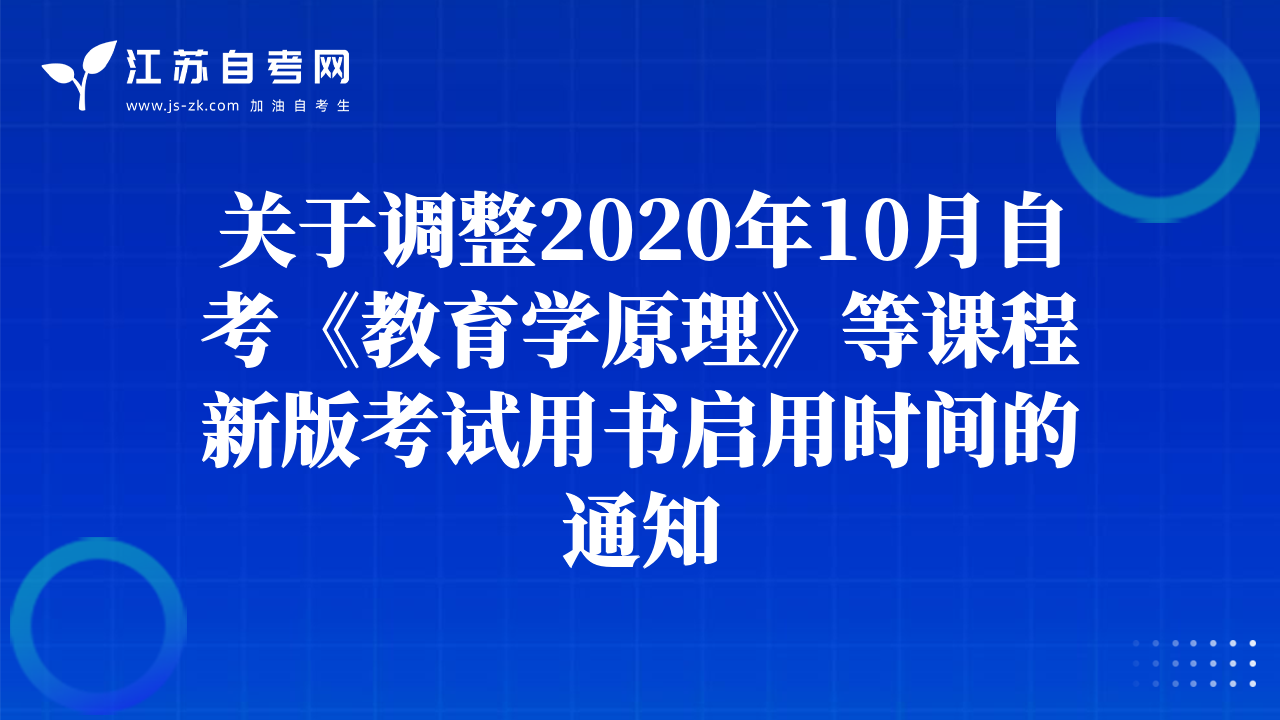 江苏自考网
www.js-zk.com 加油自考生

关于调整2020年10月自考《教育学原理》等课程新版考试用书启用时间的通知